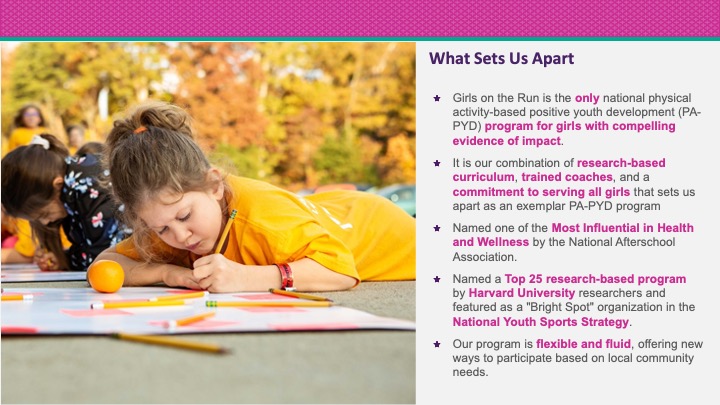 What Sets Us Apart

★ Girls on the Run is the only national physical activity-based positive youth development (PA-PYD) program for girls with compelling evidence of impact.

★ It is our combination of research-based curriculum, trained coaches, and a commitment to serving all girls that sets us apart as an exemplar PA-PYD program

★ Named one of the Most Influential in Health and Wellness by the National Afterschool Association.

★ Named a Top 25 research-based program by Harvard University researchers and featured as a "Bright Spot" organization in the National Youth Sports Strategy.

★ Our program is flexible and fluid, offering new ways to participate based on local community needs.